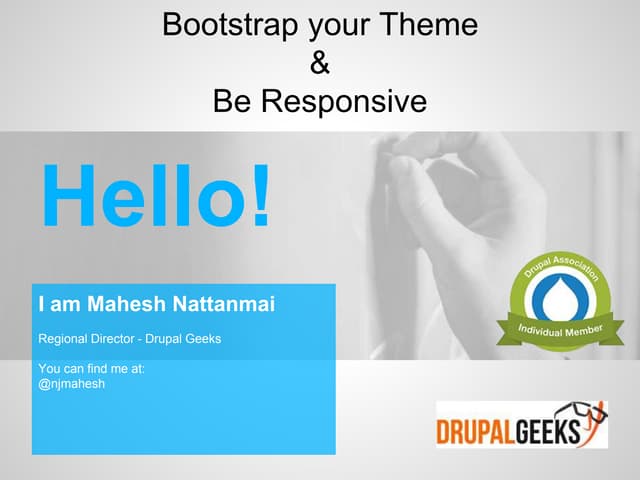 Bootstrap your Theme
&
Be Responsive

Hello!

I am Mahesh Nattanmai

Regional Director - Drupal Geeks

You can find me at:
@njmahesh

Drupal Association
Individual Member

DRUPALGEEKS